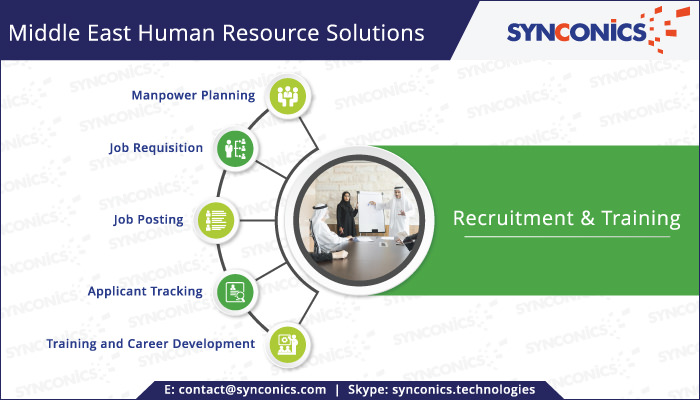 Middle East Human Resource Solutions

SYNCONICS

Manpower Planning

Job Requisition

Job Posting

Applicant Tracking

Training and Career Development

Recruitment & Training

E: contact@synconics.com | Skype: synconics.technologies